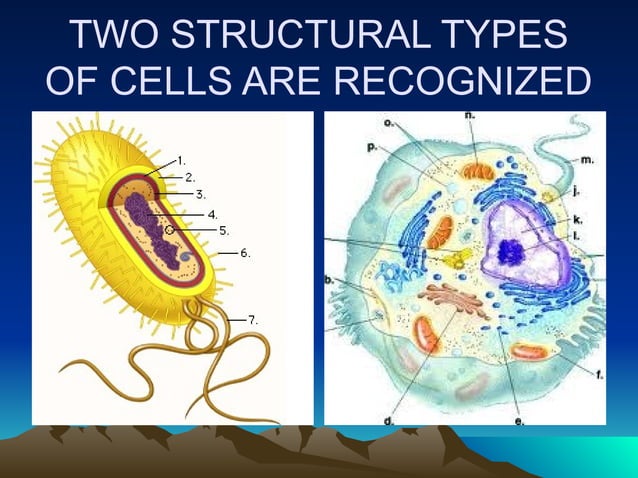 TWO STRUCTURAL TYPES OF CELLS ARE RECOGNIZED

1.
2.
3.
4.
5.
6.
7.

o.
n.
p.
m.
j.
k.
l.
b.
f.
d.
e.